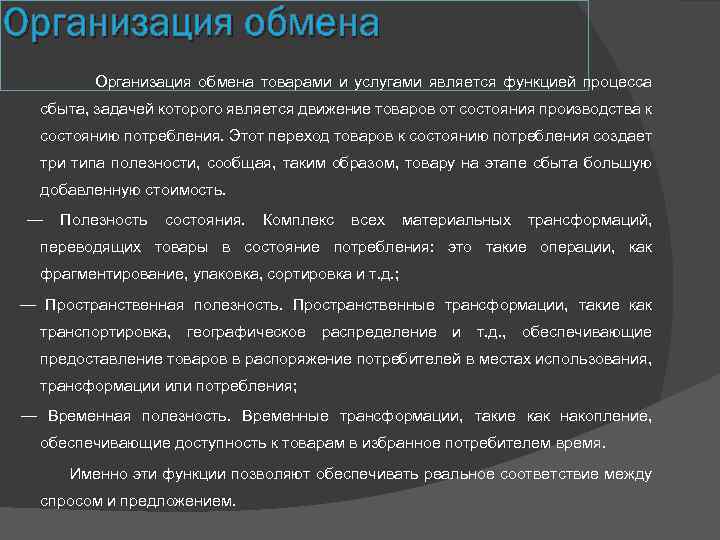 Организация обмена

Организация обмена товарами и услугами является функцией процесса сбыта, задачей которого является движение товаров от состояния производства к состоянию потребления. Этот переход товаров к состоянию потребления создает три типа полезности, сообщая, таким образом, товару на этапе сбыта большую добавленную стоимость.

— Полезность состояния. Комплекс всех материальных трансформаций, переводящих товары в состояние потребления: это такие операции, как фрагментирование, упаковка, сортировка и т.д.;

— Пространственная полезность. Пространственные трансформации, такие как транспортировка, географическое распределение и т.д., обеспечивающие предоставление товаров в распоряжение потребителей в местах использования, трансформации или потребления;

— Временная полезность. Временные трансформации, такие как накопление, обеспечивающие доступность к товарам в избранное потребителем время.

Именно эти функции позволяют обеспечивать реальное соответствие между спросом и предложением.